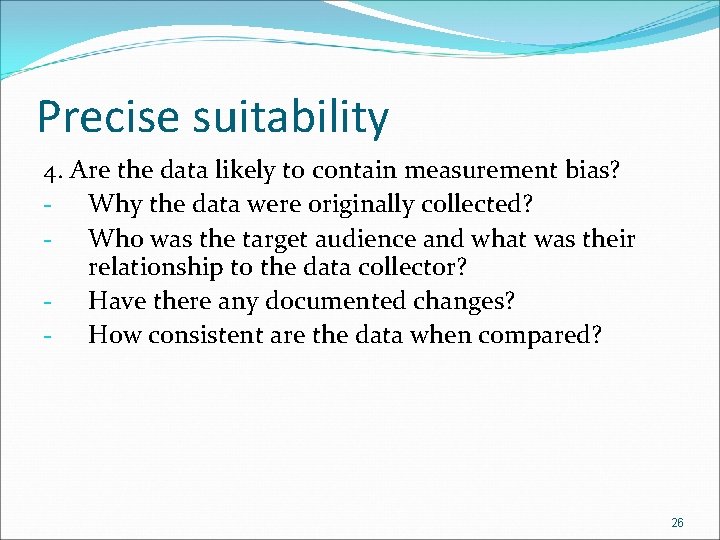 Precise suitability

4. Are the data likely to contain measurement bias?
- Why the data were originally collected?
- Who was the target audience and what was their relationship to the data collector?
- Have there any documented changes?
- How consistent are the data when compared?

26